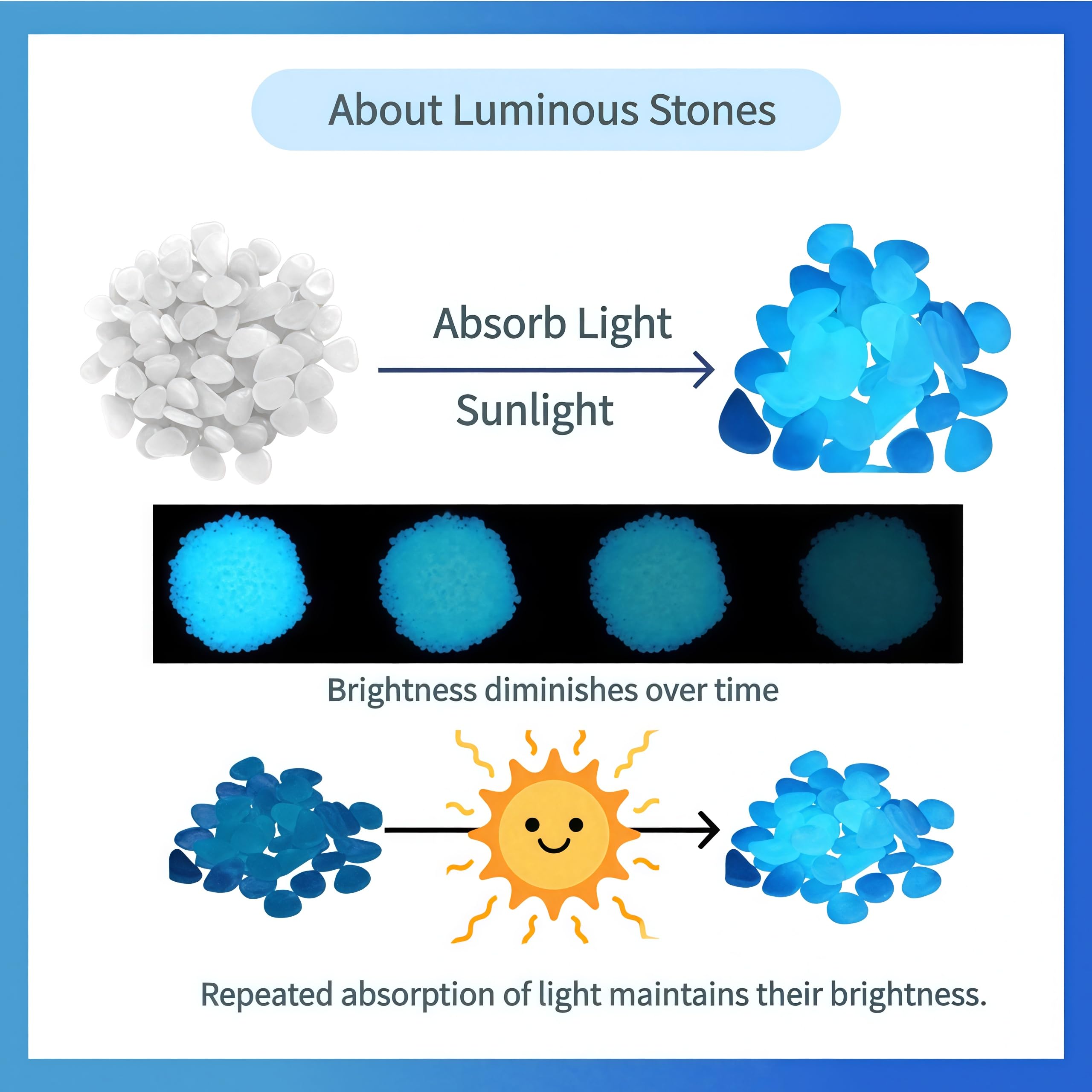 About Luminous Stones

Absorb Light

Sunlight

Brightness diminishes over time

Repeated absorption of light maintains their brightness.